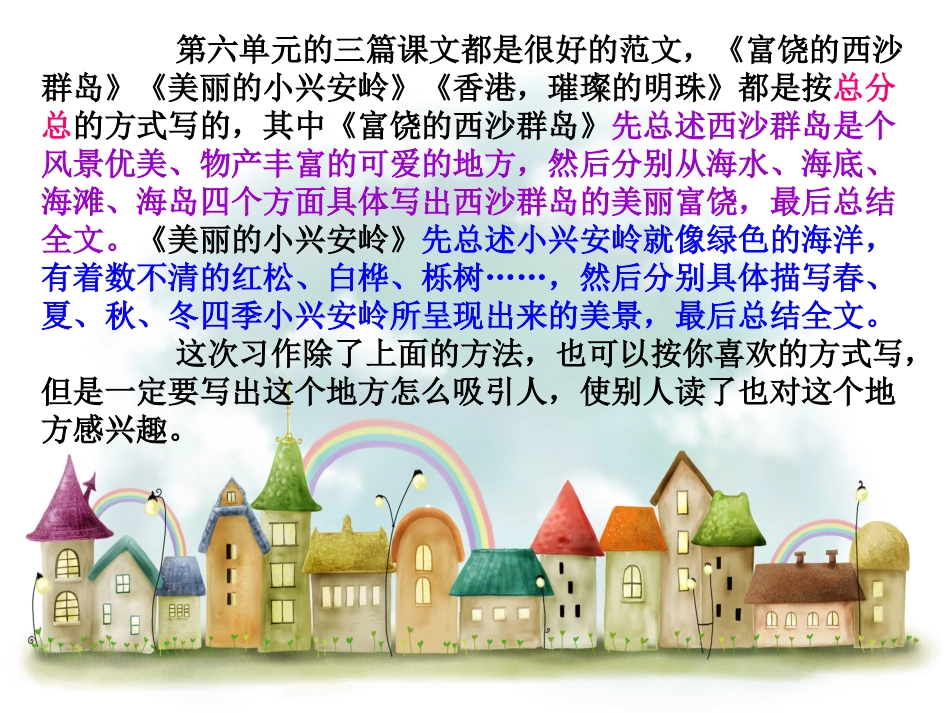 第六单元的三篇课文都是很好的范文，《富饶的西沙群岛》《美丽的小兴安岭》《香港，璀璨的明珠》都是按总分总的方式写的，其中《富饶的西沙群岛》先总述西沙群岛是个风景优美、物产丰富的可爱的地方，然后分别从海水、海底、海滩、海岛四个方面具体写出西沙群岛的美丽富饶，最后总结全文。《美丽的小兴安岭》先总述小兴安岭就像绿色的海洋，有着数不清的红松、白桦、栎树……，然后分别具体描写春、夏、秋、冬四季小兴安岭所呈现出来的美景，最后总结全文。

这次习作除了上面的方法，也可以按你喜欢的方式写，但是一定要写出这个地方怎么吸引人，使别人读了也对这个地方感兴趣。